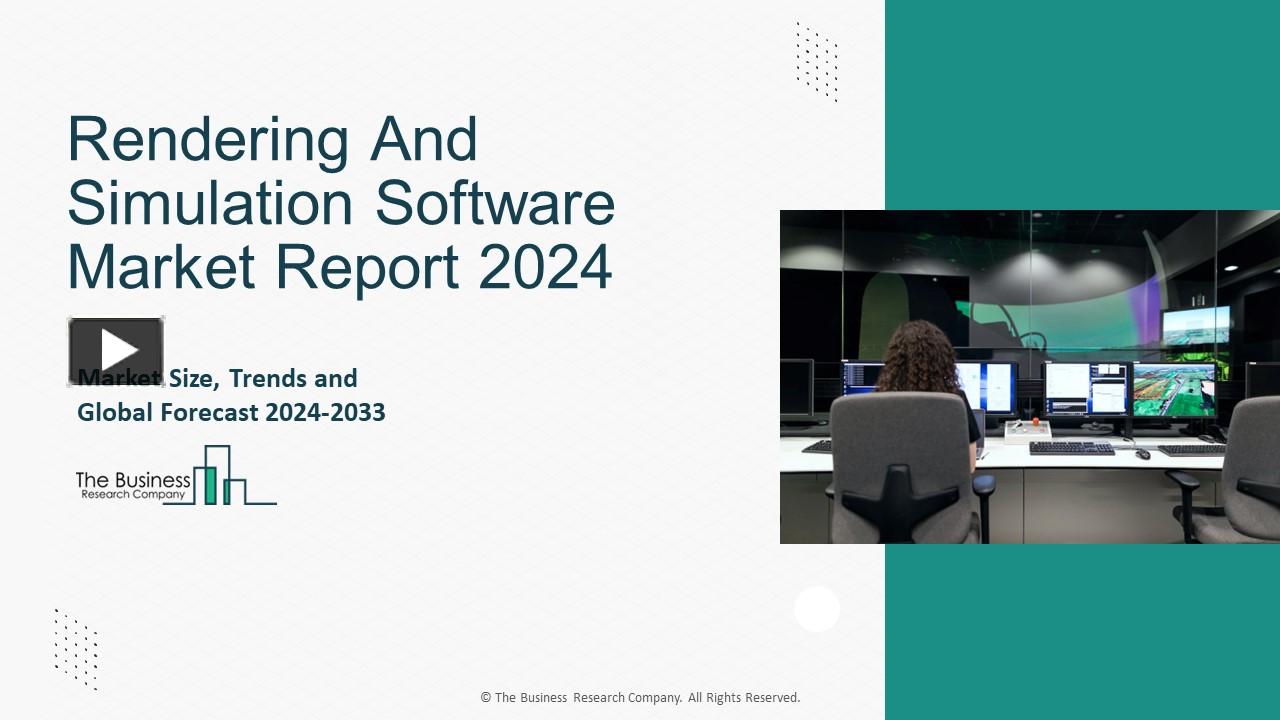 Rendering And Simulation Software Market Report 2024

Market Size, Trends and Global Forecast 2024-2033

The Business Research Company

© The Business Research Company. All Rights Reserved.